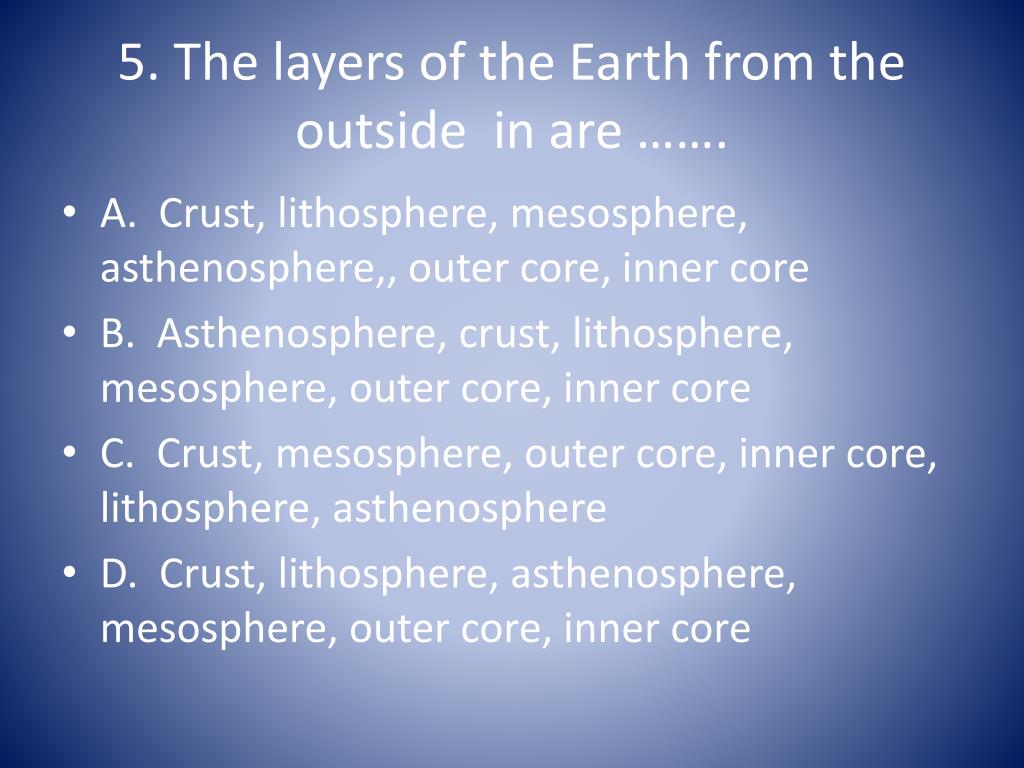 5. The layers of the Earth from the outside in are …….

• A. Crust, lithosphere, mesosphere, asthenosphere,, outer core, inner core
• B. Asthenosphere, crust, lithosphere, mesosphere, outer core, inner core
• C. Crust, mesosphere, outer core, inner core, lithosphere, asthenosphere
• D. Crust, lithosphere, asthenosphere, mesosphere, outer core, inner core